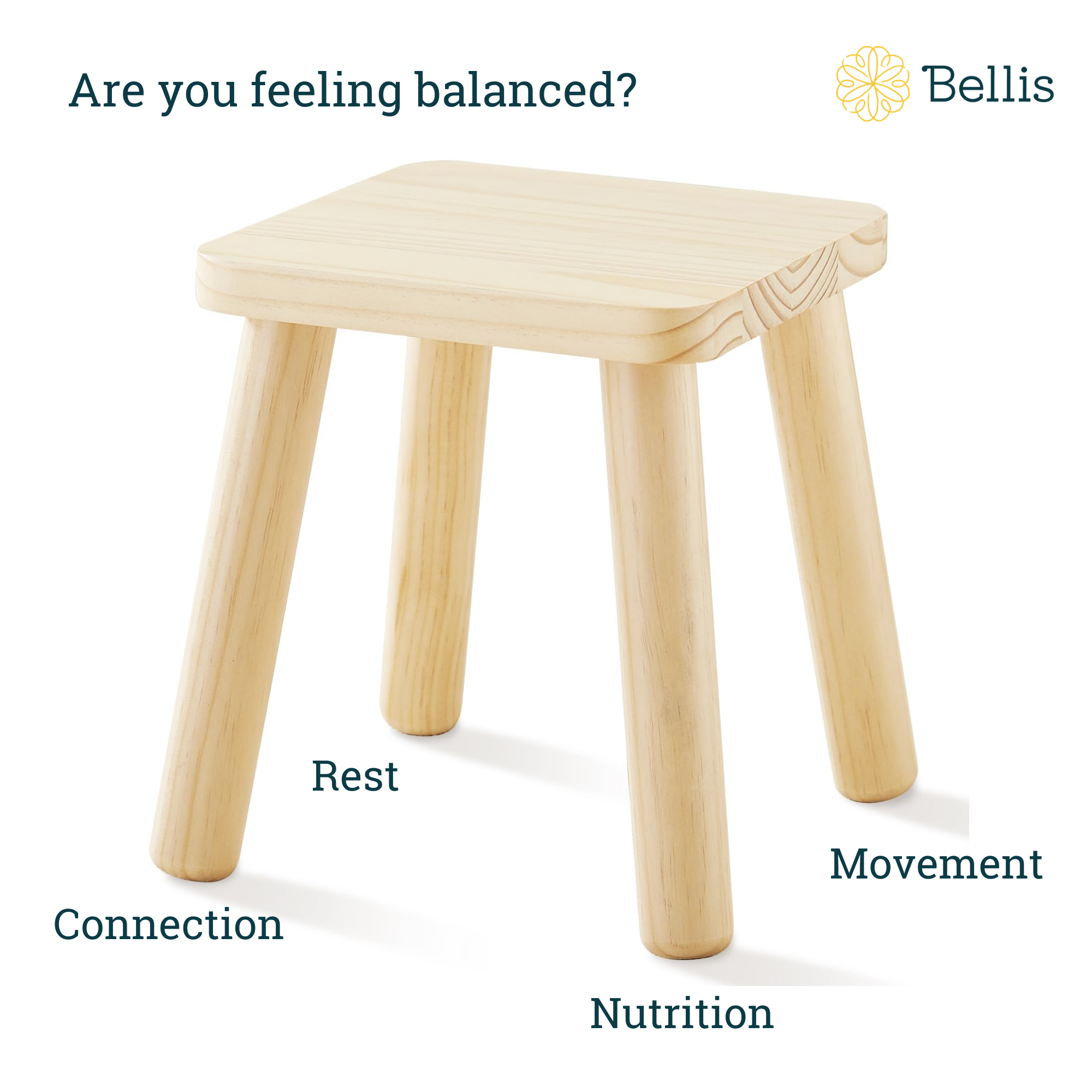 Are you feeling balanced?

Bellis

Rest

Movement

Connection

Nutrition